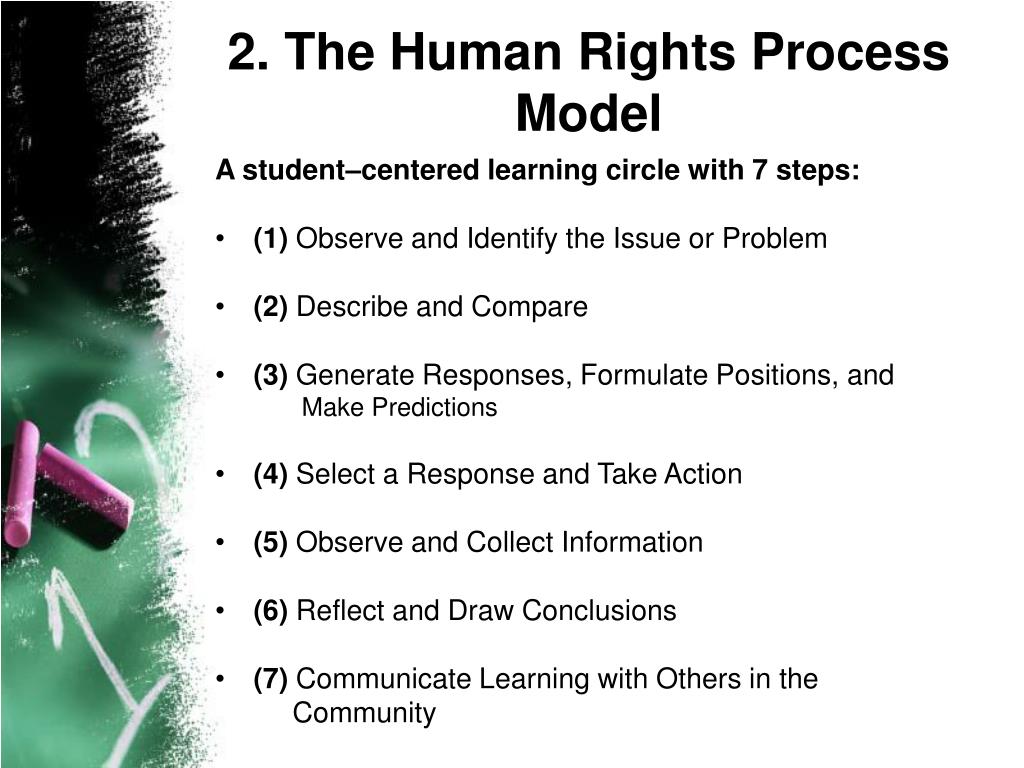 2. The Human Rights Process Model

A student–centered learning circle with 7 steps:

• (1) Observe and Identify the Issue or Problem

• (2) Describe and Compare

• (3) Generate Responses, Formulate Positions, and Make Predictions

• (4) Select a Response and Take Action

• (5) Observe and Collect Information

• (6) Reflect and Draw Conclusions

• (7) Communicate Learning with Others in the Community